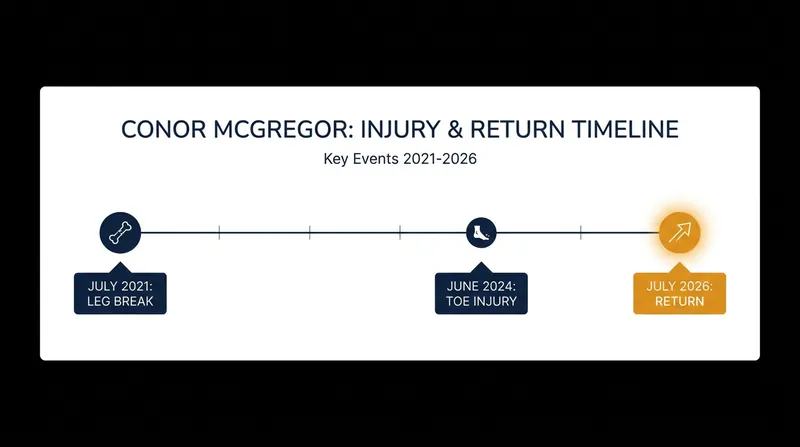 CONOR MCGREGOR: INJURY & RETURN TIMELINE

Key Events 2021-2026

JULY 2021: LEG BREAK

JUNE 2024: TOE INJURY

JULY 2026: RETURN